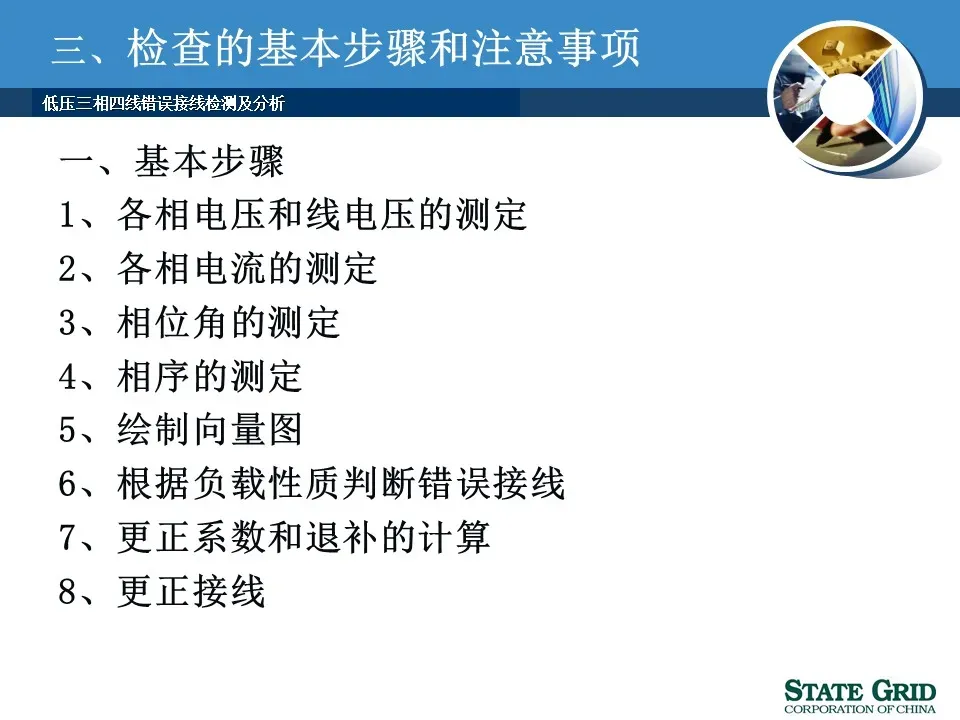 三、检查的基本步骤和注意事项

低压三相四线错误接线检测及分析

一、基本步骤

1、各相电压和线电压的测定

2、各相电流的测定

3、相位角的测定

4、相序的测定

5、绘制向量图

6、根据负载性质判断错误接线

7、更正系数和退补的计算

8、更正接线

STATE GRID
CORPORATION OF CHINA